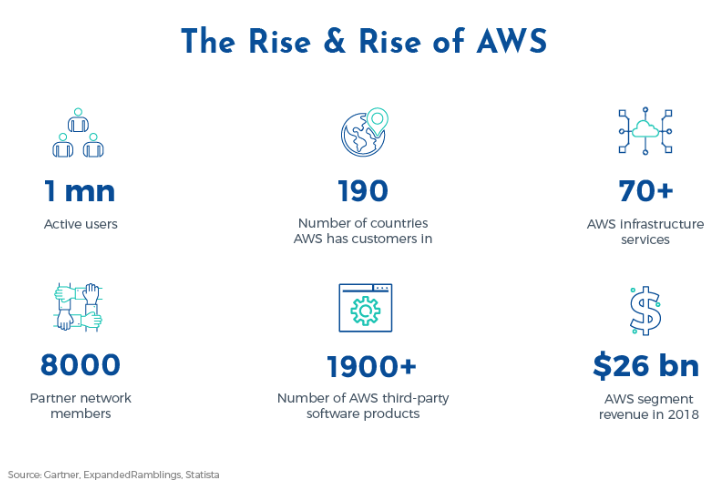 The Rise & Rise of AWS

1 mn
Active users

190
Number of countries AWS has customers in

70+
AWS infrastructure services

8000
Partner network members

1900+
Number of AWS third-party software products

$26 bn
AWS segment revenue in 2018

Source: Gartner, ExpandedRamblings, Statista